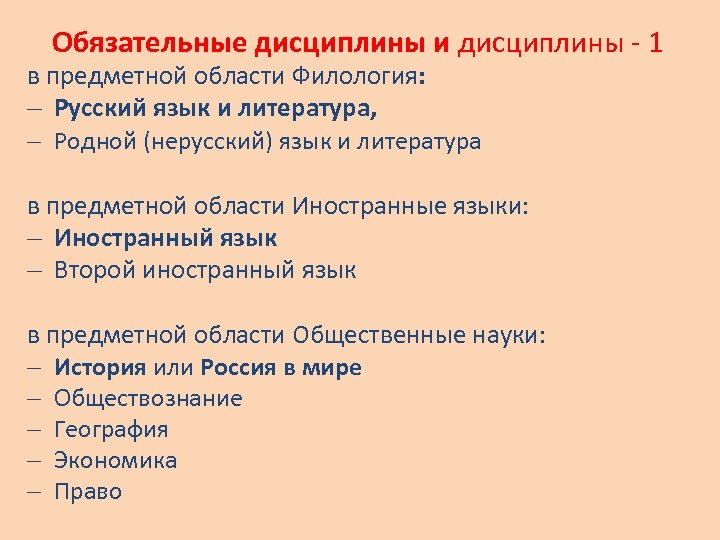 Обязательные дисциплины и дисциплины - 1

в предметной области Филология:
– Русский язык и литература,
– Родной (нерусский) язык и литература

в предметной области Иностранные языки:
– Иностранный язык
– Второй иностранный язык

в предметной области Общественные науки:
– История или Россия в мире
– Обществознание
– География
– Экономика
– Право